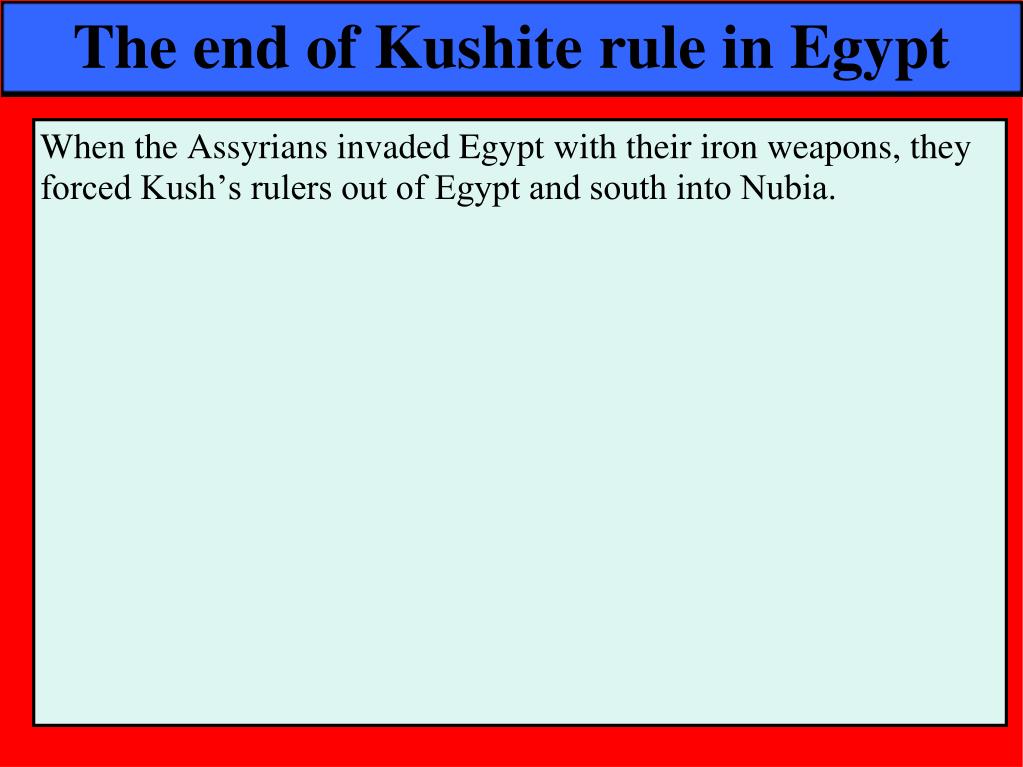 The end of Kushite rule in Egypt

When the Assyrians invaded Egypt with their iron weapons, they forced Kush’s rulers out of Egypt and south into Nubia.